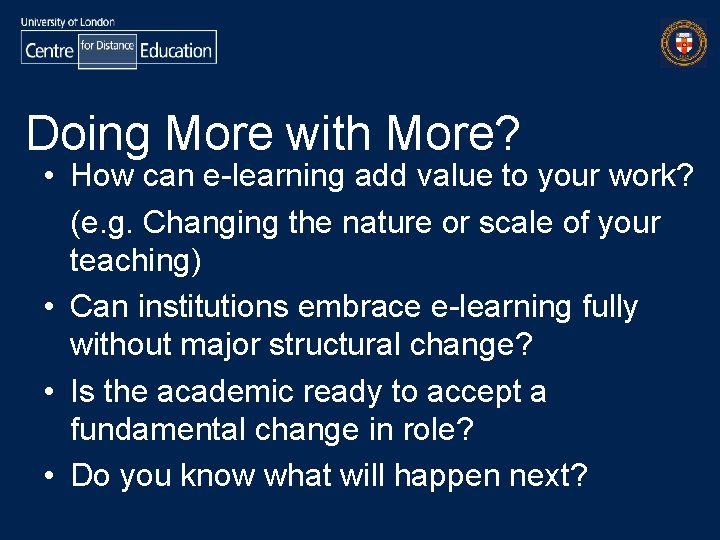 University of London
Centre for Distance Education

Doing More with More?

• How can e-learning add value to your work?

(e.g. Changing the nature or scale of your teaching)

• Can institutions embrace e-learning fully without major structural change?

• Is the academic ready to accept a fundamental change in role?

• Do you know what will happen next?